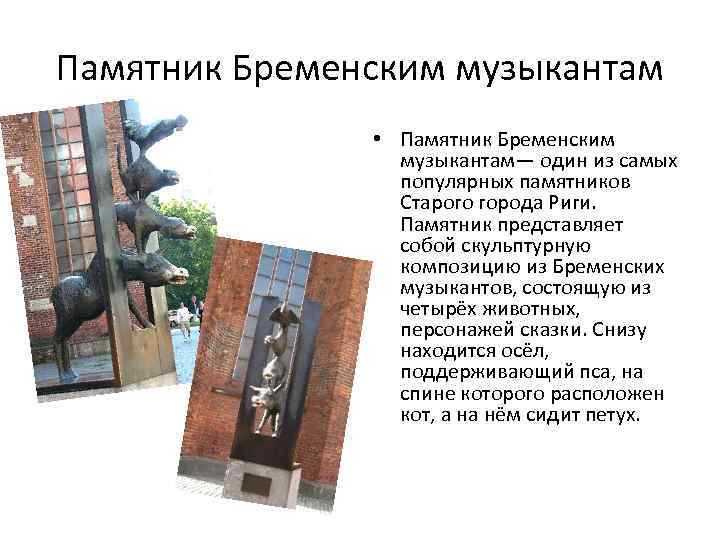 Памятник Бременским музыкантам

• Памятник Бременским музыкантам— один из самых популярных памятников Старого города Риги. Памятник представляет собой скульптурную композицию из Бременских музыкантов, состоящую из четырёх животных, персонажей сказки. Снизу находится осёл, поддерживающий пса, на спине которого расположен кот, а на нём сидит петух.